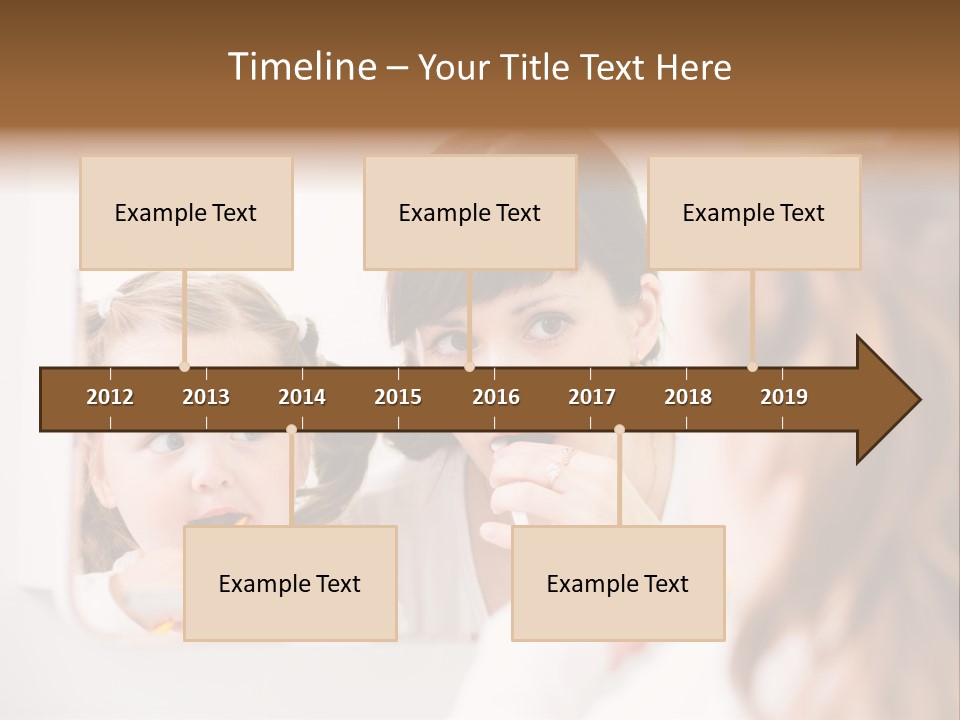 Timeline – Your Title Text Here

Example Text

Example Text

Example Text

2012 2013 2014 2015 2016 2017 2018 2019

Example Text

Example Text